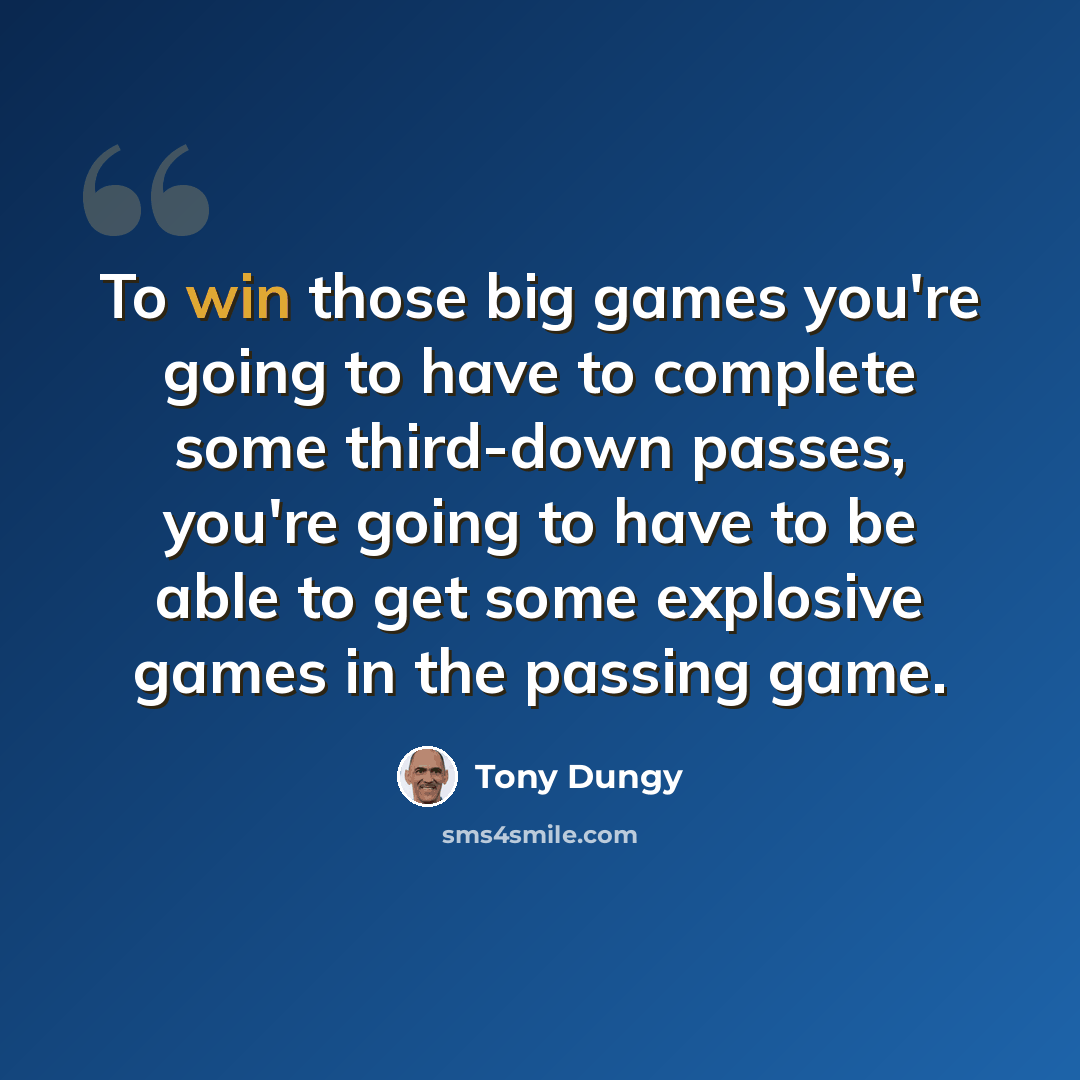 To win those big games you're going to have to complete some third-down passes, you're going to have to be able to get some explosive games in the passing game.

Tony Dungy

sms4smile.com